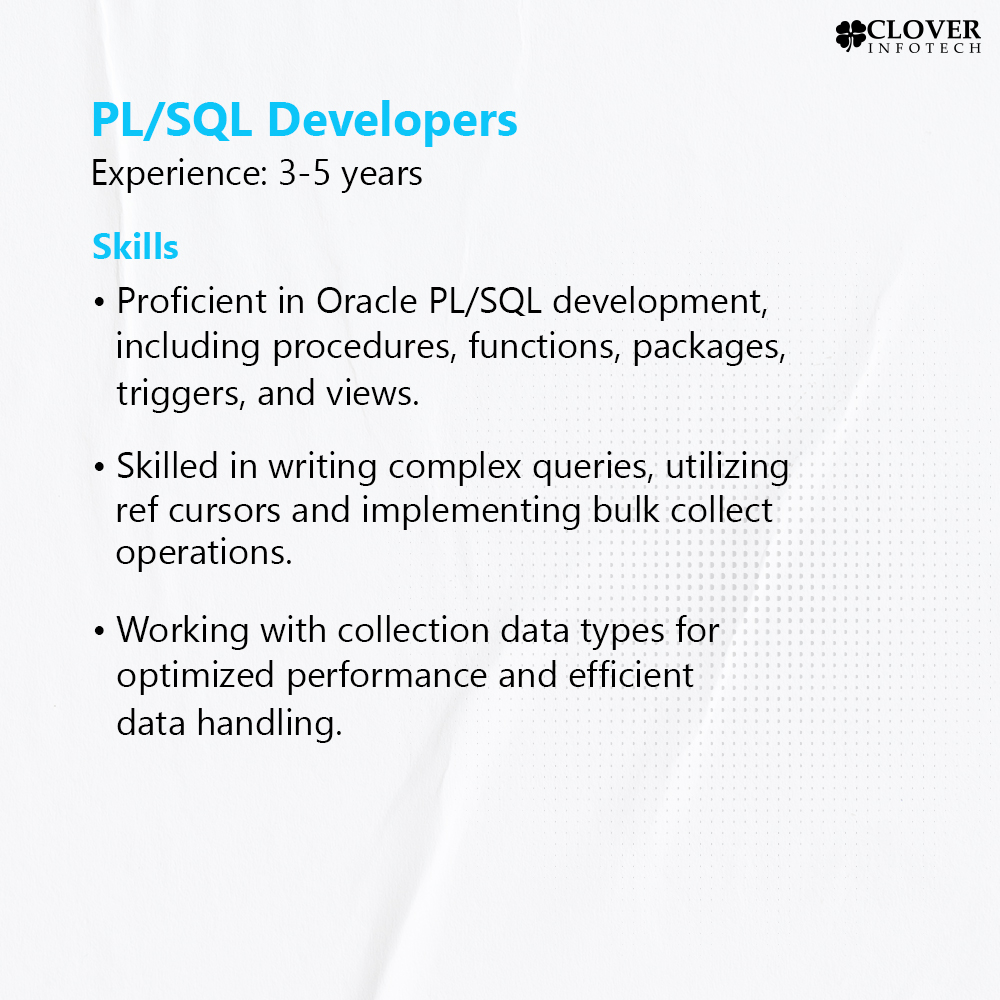 CLOVER
INFOTECH

PL/SQL Developers
Experience: 3-5 years

Skills

• Proficient in Oracle PL/SQL development, including procedures, functions, packages, triggers, and views.

• Skilled in writing complex queries, utilizing ref cursors and implementing bulk collect operations.

• Working with collection data types for optimized performance and efficient data handling.